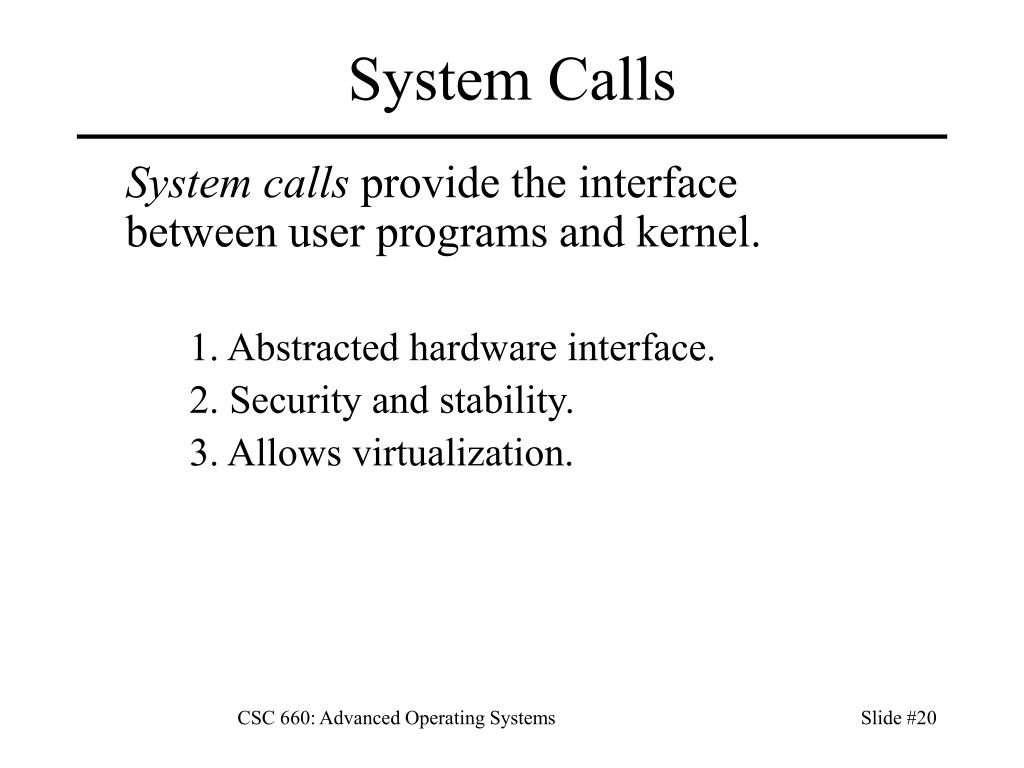 System Calls

System calls provide the interface between user programs and kernel.

1. Abstracted hardware interface.
2. Security and stability.
3. Allows virtualization.

CSC 660: Advanced Operating Systems

Slide #20